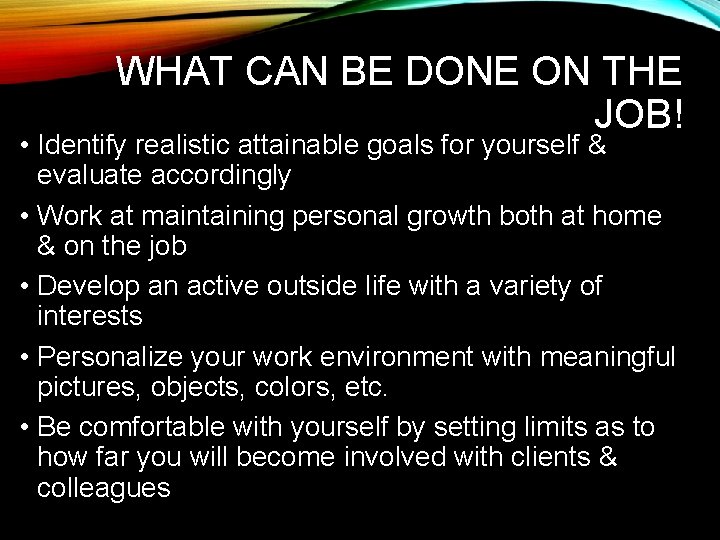 WHAT CAN BE DONE ON THE JOB!

• Identify realistic attainable goals for yourself & evaluate accordingly

• Work at maintaining personal growth both at home & on the job

• Develop an active outside life with a variety of interests

• Personalize your work environment with meaningful pictures, objects, colors, etc.

• Be comfortable with yourself by setting limits as to how far you will become involved with clients & colleagues